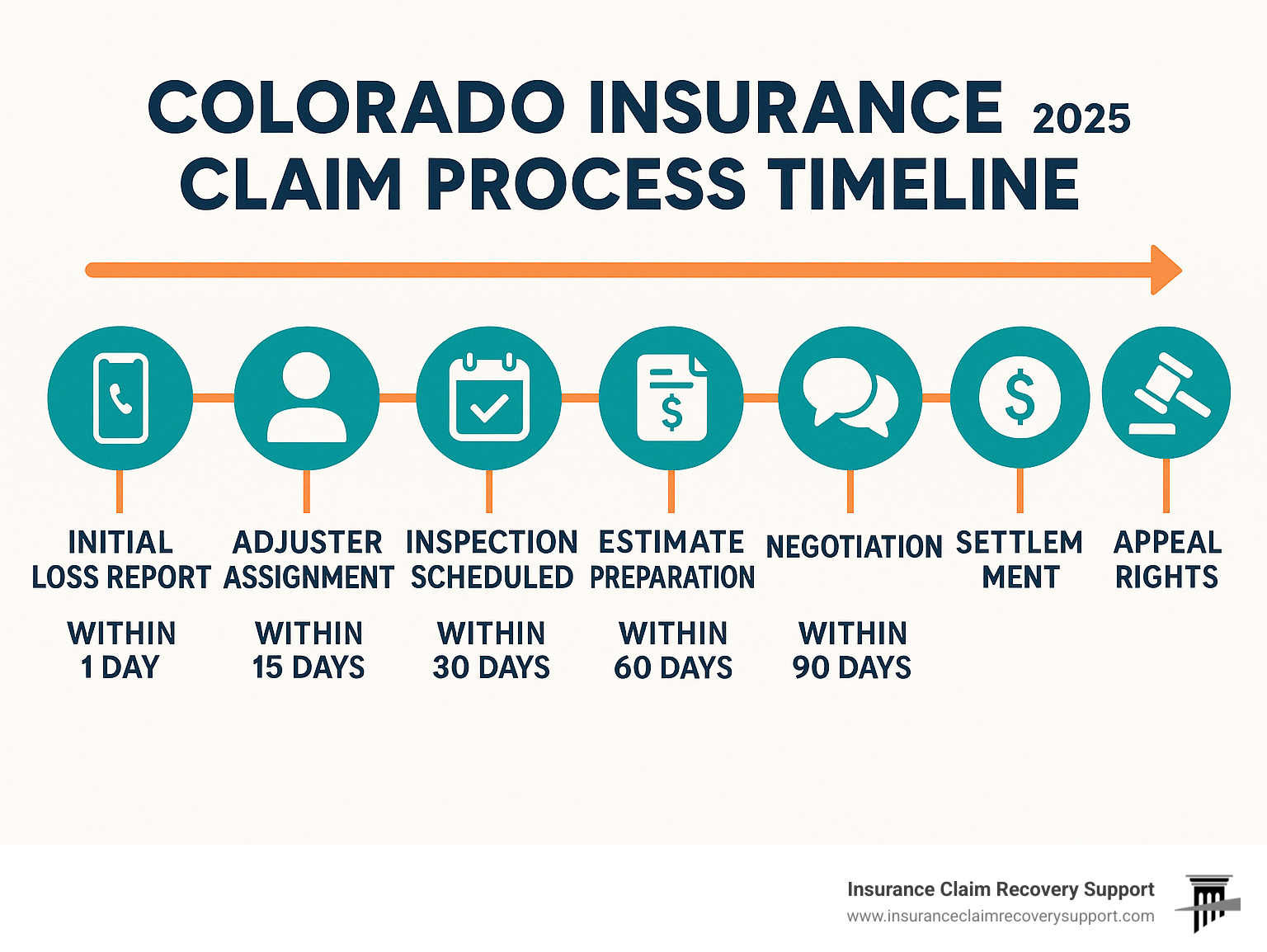 COLORADO INSURANCE 2025
CLAIM PROCESS TIMELINE

INITIAL LOSS REPORT

WITHIN 1 DAY

ADJUSTER ASSIGNMENT

WITHIN 15 DAYS

INSPECTION SCHEDULED

WITHIN 30 DAYS

ESTIMATE PREPARATION

WITHIN 60 DAYS

NEGOTIATION

WITHIN 90 DAYS

SETTLEM MENT

APPEAL RIGHTS

Insurance Claim Recovery Support
www.insuranceclaimrecoverysupport.com